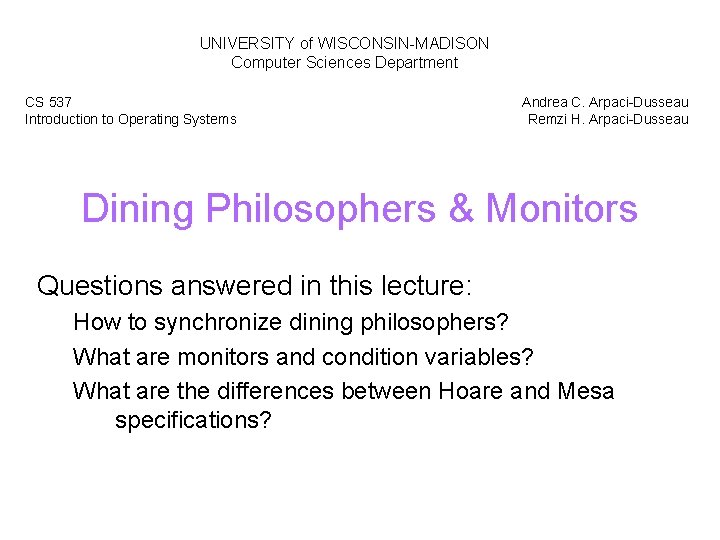 UNIVERSITY of WISCONSIN-MADISON
Computer Sciences Department

CS 537
Introduction to Operating Systems

Andrea C. Arpaci-Dusseau
Remzi H. Arpaci-Dusseau

Dining Philosophers & Monitors

Questions answered in this lecture:

How to synchronize dining philosophers?

What are monitors and condition variables?

What are the differences between Hoare and Mesa specifications?